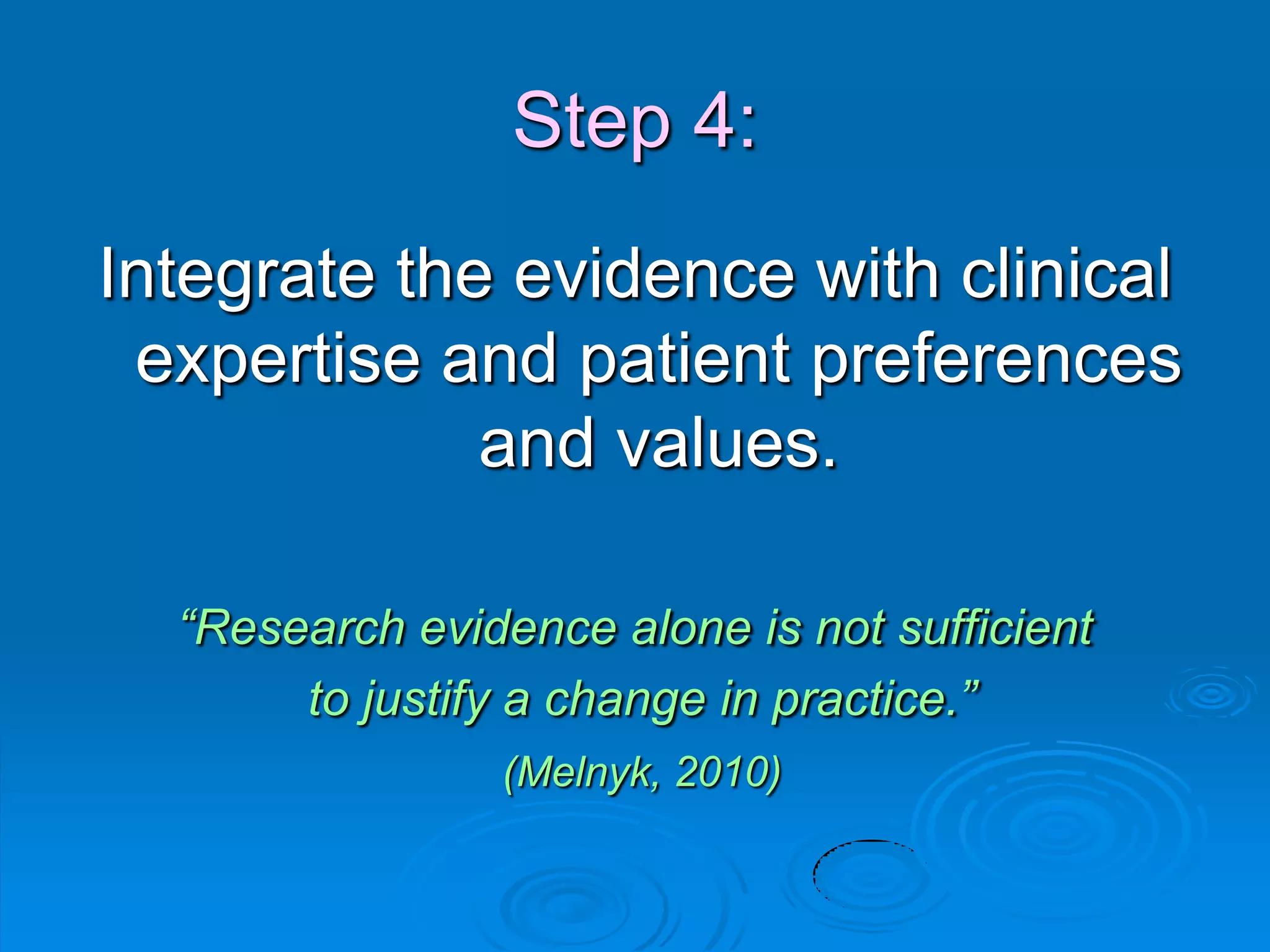 Step 4:

Integrate the evidence with clinical expertise and patient preferences and values.

“Research evidence alone is not sufficient to justify a change in practice.”

(Melnyk, 2010)